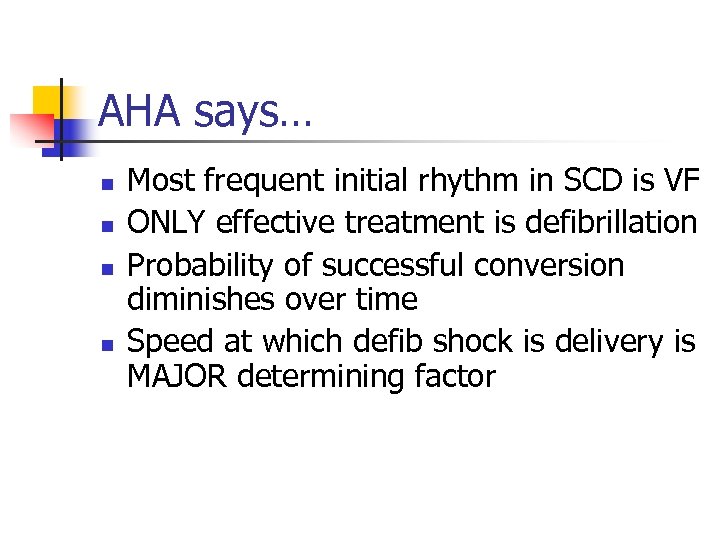 AHA says…

- Most frequent initial rhythm in SCD is VF
- ONLY effective treatment is defibrillation
- Probability of successful conversion diminishes over time
- Speed at which defib shock is delivery is MAJOR determining factor